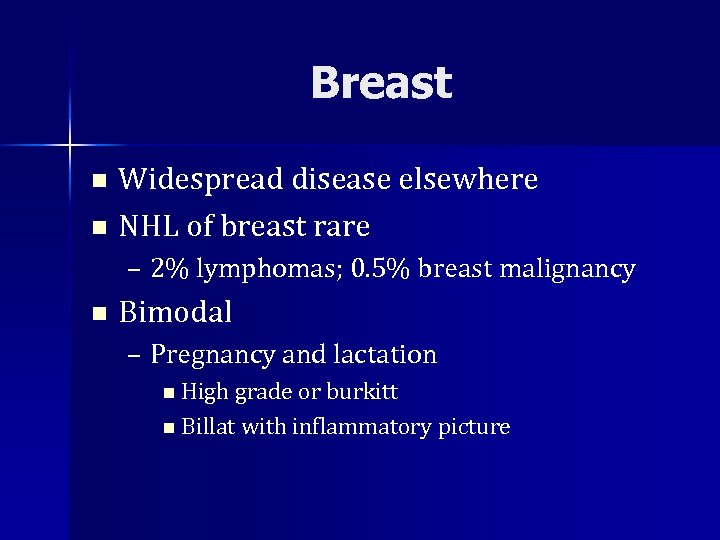 Breast

■ Widespread disease elsewhere
■ NHL of breast rare
– 2% lymphomas; 0.5% breast malignancy
■ Bimodal
– Pregnancy and lactation
■ High grade or burkitt
■ Billat with inflammatory picture